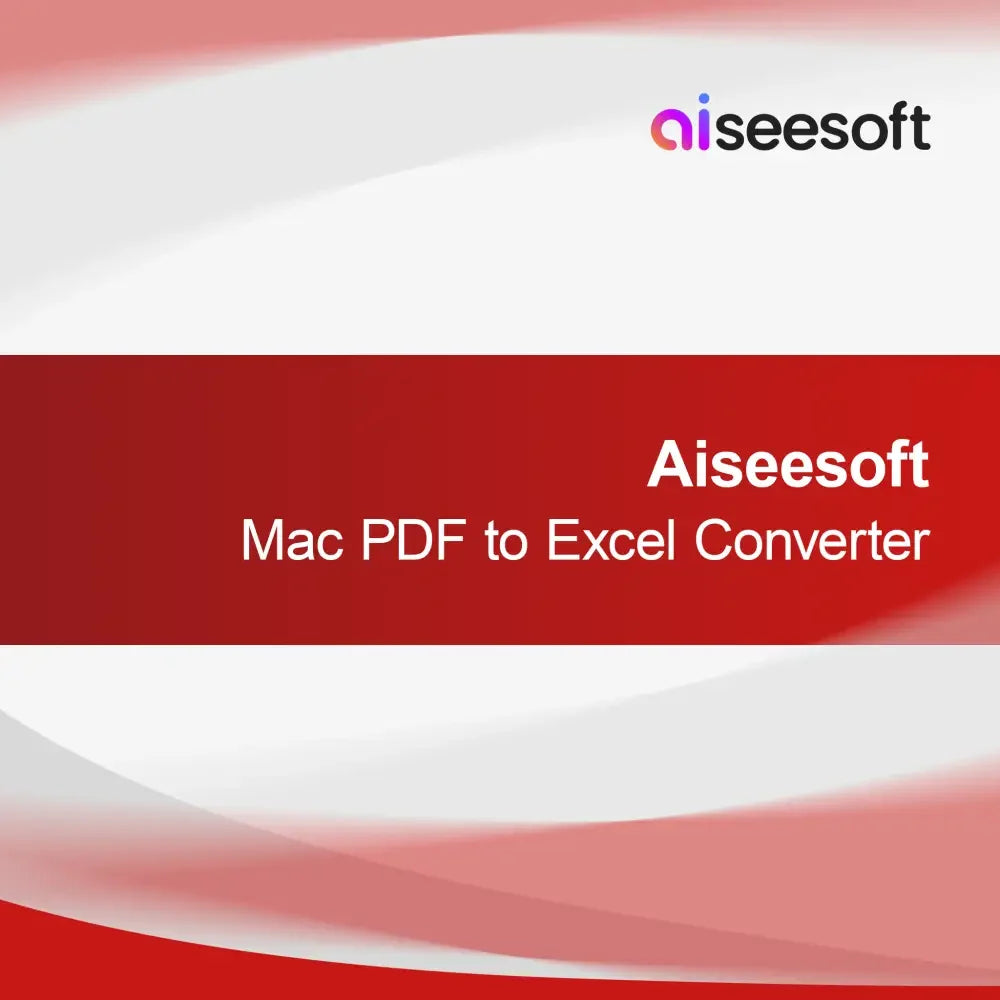 aiseesoft

Aiseesoft
Mac PDF to Excel Converter